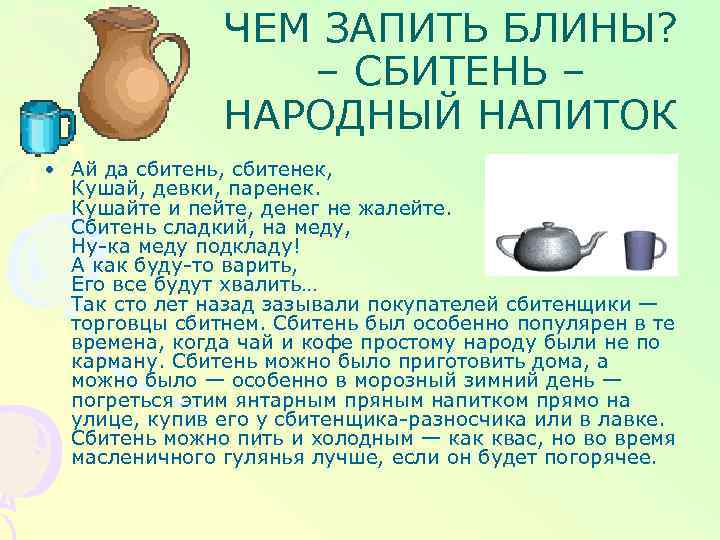 ЧЕМ ЗАПИТЬ БЛИНЫ? – СБИТЕНЬ – НАРОДНЫЙ НАПИТОК

• Ай да сбитень, сбитенек,
Кушай, девки, паренек.
Кушайте и пейте, денег не жалейте.
Сбитень сладкий, на меду,
Ну-ка меду подкладу!
А как буду-то варить,
Его все будут хвалить…
Так сто лет назад зазывали покупателей сбитенщики — торговцы сбитнем. Сбитень был особенно популярен в те времена, когда чай и кофе простому народу были не по карману. Сбитень можно было приготовить дома, а можно было — особенно в морозный зимний день — погреться этим янтарным пряным напитком прямо на улице, купив его у сбитенщика-разносчика или в лавке. Сбитень можно пить и холодным — как квас, но во время масленичного гулянья лучше, если он будет погорячее.